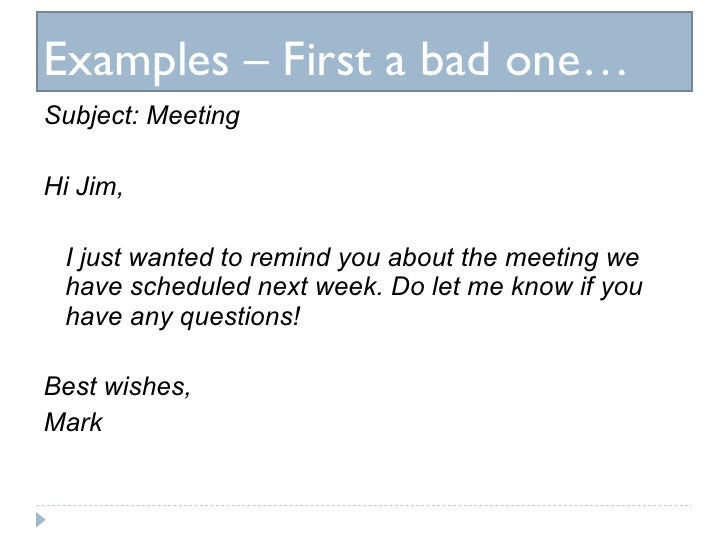 Examples – First a bad one…

Subject: Meeting

Hi Jim,

I just wanted to remind you about the meeting we have scheduled next week. Do let me know if you have any questions!

Best wishes,
Mark